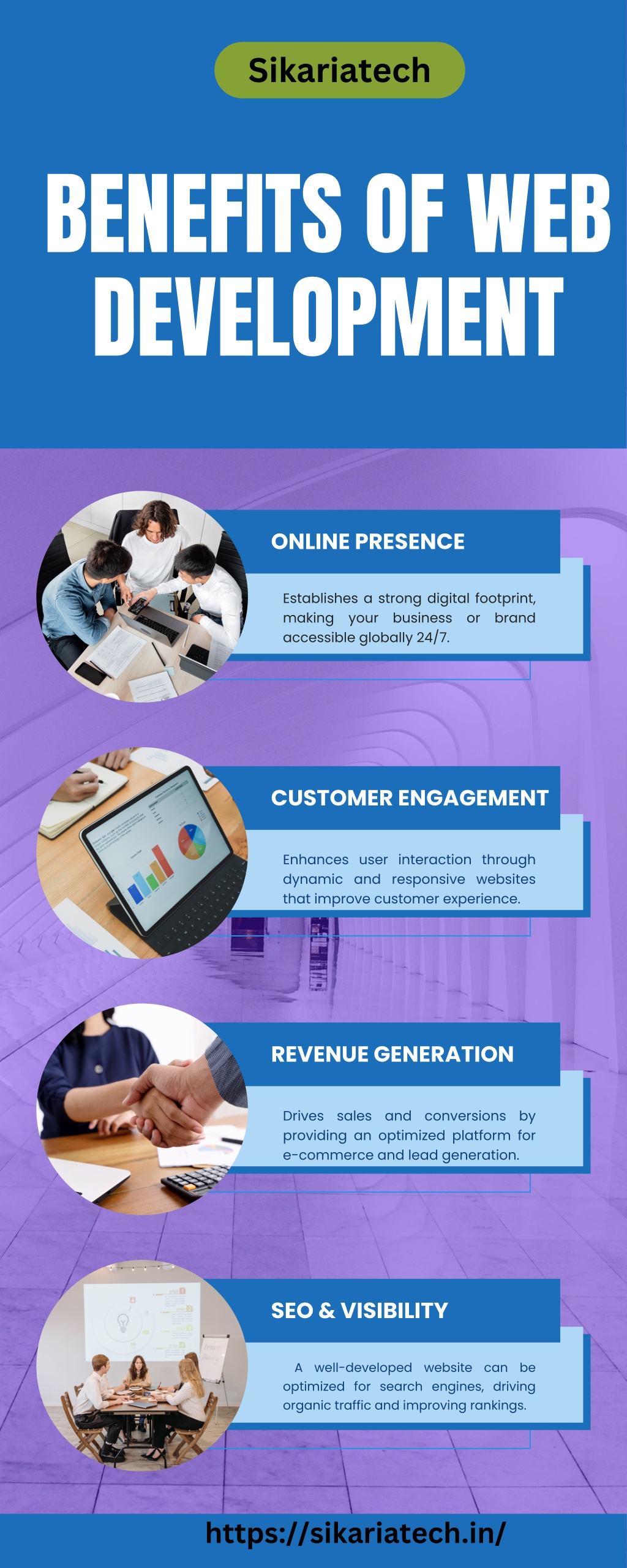 Sikariatech

BENEFITS OF WEB DEVELOPMENT

ONLINE PRESENCE

Establishes a strong digital footprint, making your business or brand accessible globally 24/7.

CUSTOMER ENGAGEMENT

Enhances user interaction through dynamic and responsive websites that improve customer experience.

REVENUE GENERATION

Drives sales and conversions by providing an optimized platform for e-commerce and lead generation.

SEO & VISIBILITY

A well-developed website can be optimized for search engines, driving organic traffic and improving rankings.

https://sikariatech.in/